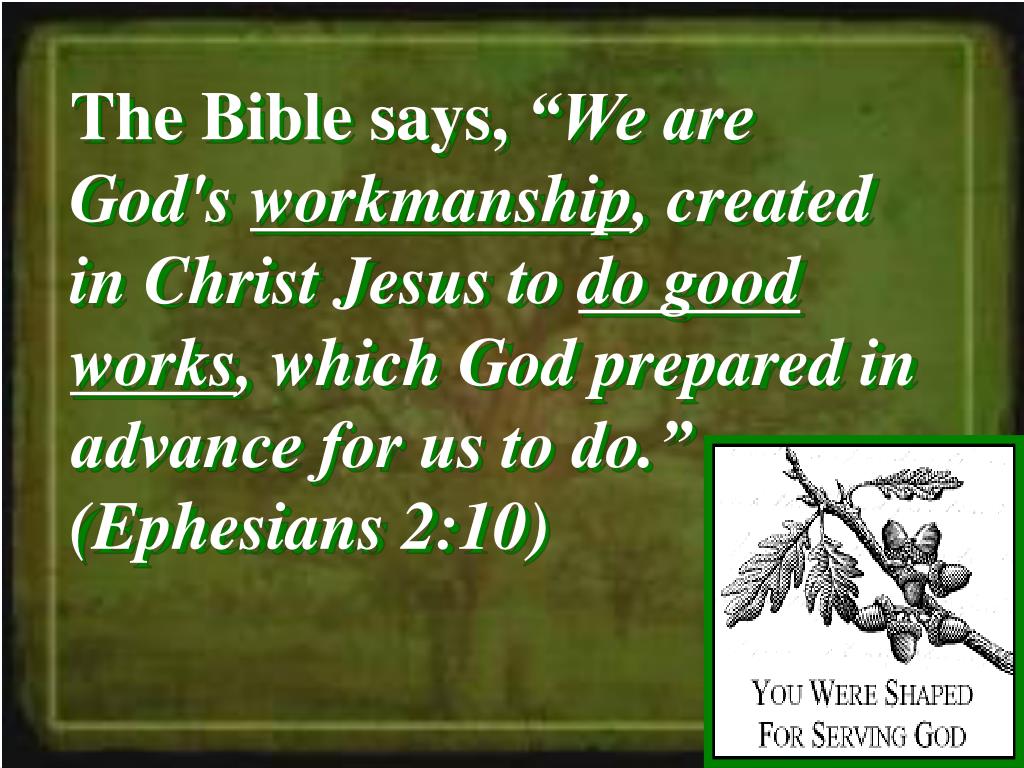 The Bible says, “We are God's workmanship, created in Christ Jesus to do good works, which God prepared in advance for us to do.” (Ephesians 2:10)

YOU WERE SHAPED FOR SERVING GOD